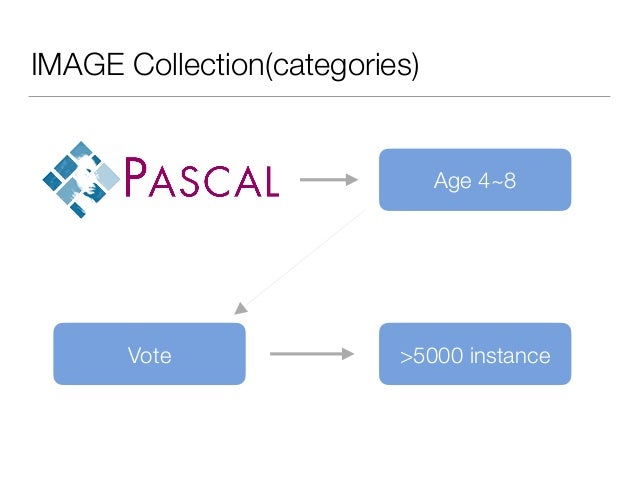 IMAGE Collection(categories)

PASCAL

Age 4~8

Vote

>5000 instance